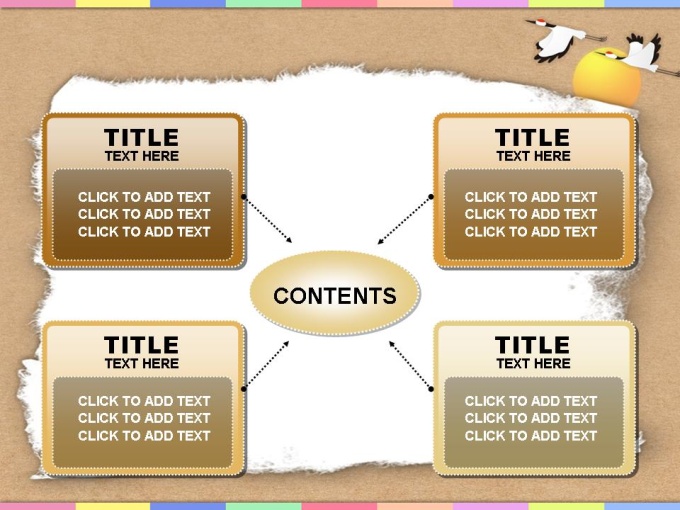 TITLE
TEXT HERE

CLICK TO ADD TEXT
CLICK TO ADD TEXT
CLICK TO ADD TEXT

TITLE
TEXT HERE

CLICK TO ADD TEXT
CLICK TO ADD TEXT
CLICK TO ADD TEXT

CONTENTS

TITLE
TEXT HERE

CLICK TO ADD TEXT
CLICK TO ADD TEXT
CLICK TO ADD TEXT

TITLE
TEXT HERE

CLICK TO ADD TEXT
CLICK TO ADD TEXT
CLICK TO ADD TEXT